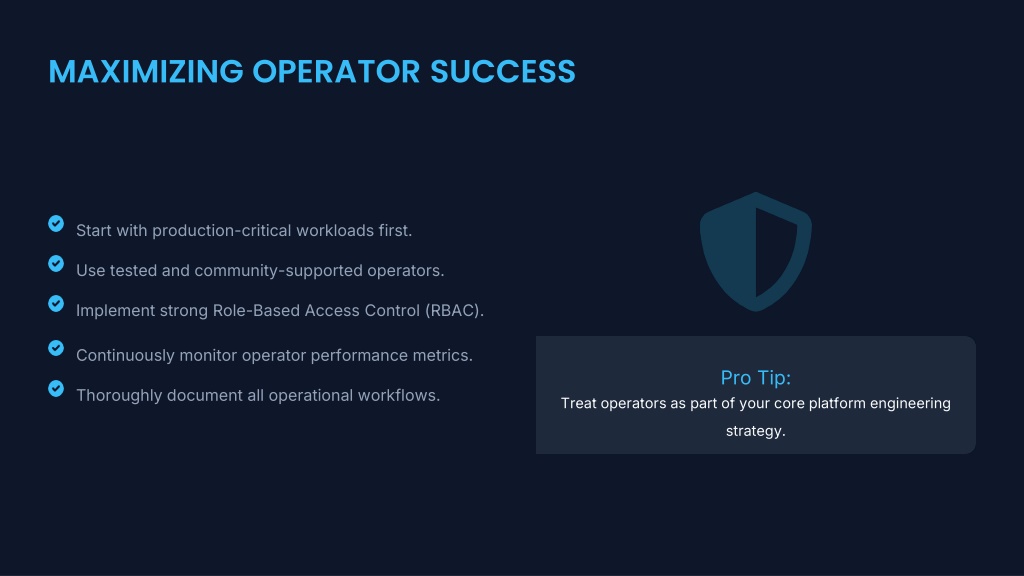 MAXIMIZING OPERATOR SUCCESS

Start with production-critical workloads first.

Use tested and community-supported operators.

Implement strong Role-Based Access Control (RBAC).

Continuously monitor operator performance metrics.

Thoroughly document all operational workflows.

Pro Tip:
Treat operators as part of your core platform engineering strategy.